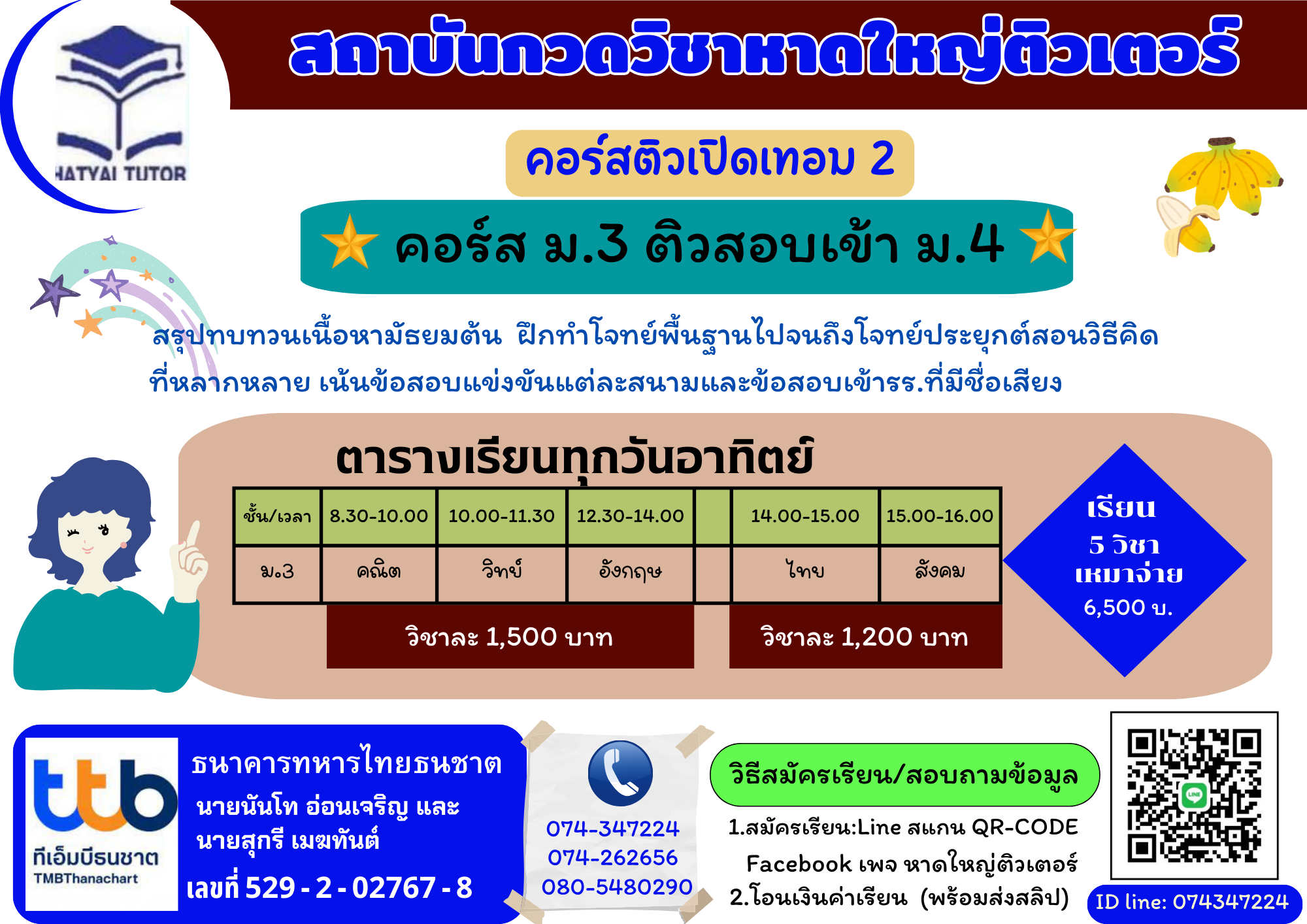 HATYAI TUTOR

สถาบันกวดวิชาหาดใหญ่ติวเตอร์

คอร์สติวเปิดเทอม 2

คอร์ส ม.3 ติวสอบเข้า ม.4

สรุปทบทวนเนื้อหามัธยมต้น ฝึกทำโจทย์พื้นฐานไปจนถึงโจทย์ประยุกต์สอนวิธีคิดที่หลากหลาย เน้นข้อสอบแข่งขันแต่ละสนามและข้อสอบเข้ารร.ที่มีชื่อเสียง

ตารางเรียนทุกวันอาทิตย์

| ชั้น/เวลา | 8.30-10.00 | 10.00-11.30 | 12.30-14.00 | | 14.00-15.00 | 15.00-16.00 |
|---|---|---|---|---|---|---|
| ม.3 | คณิต | วิทย์ | อังกฤษ | | ไทย | สังคม |

วิชาละ 1,500 บาท

วิชาละ 1,200 บาท

เรียน
5 วิชา
เหมาจ่าย
6,500 บ.

ttb
ทีเอ็มบีธนชาต
TMBThanachart

ธนาคารทหารไทยธนชาต
นายนันโท อ่อนเจริญ และ
นายสุกรี เมฆทันต์
เลขที่ 529 - 2 - 02767 - 8

074-347224
074-262656
080-5480290

วิธีสมัครเรียน/สอบถามข้อมูล
1.สมัครเรียน:Line สแกน QR-CODE
Facebook เพจ หาดใหญ่ติวเตอร์
2.โอนเงินค่าเรียน (พร้อมส่งสลิป)

LINE

ID line: 074347224